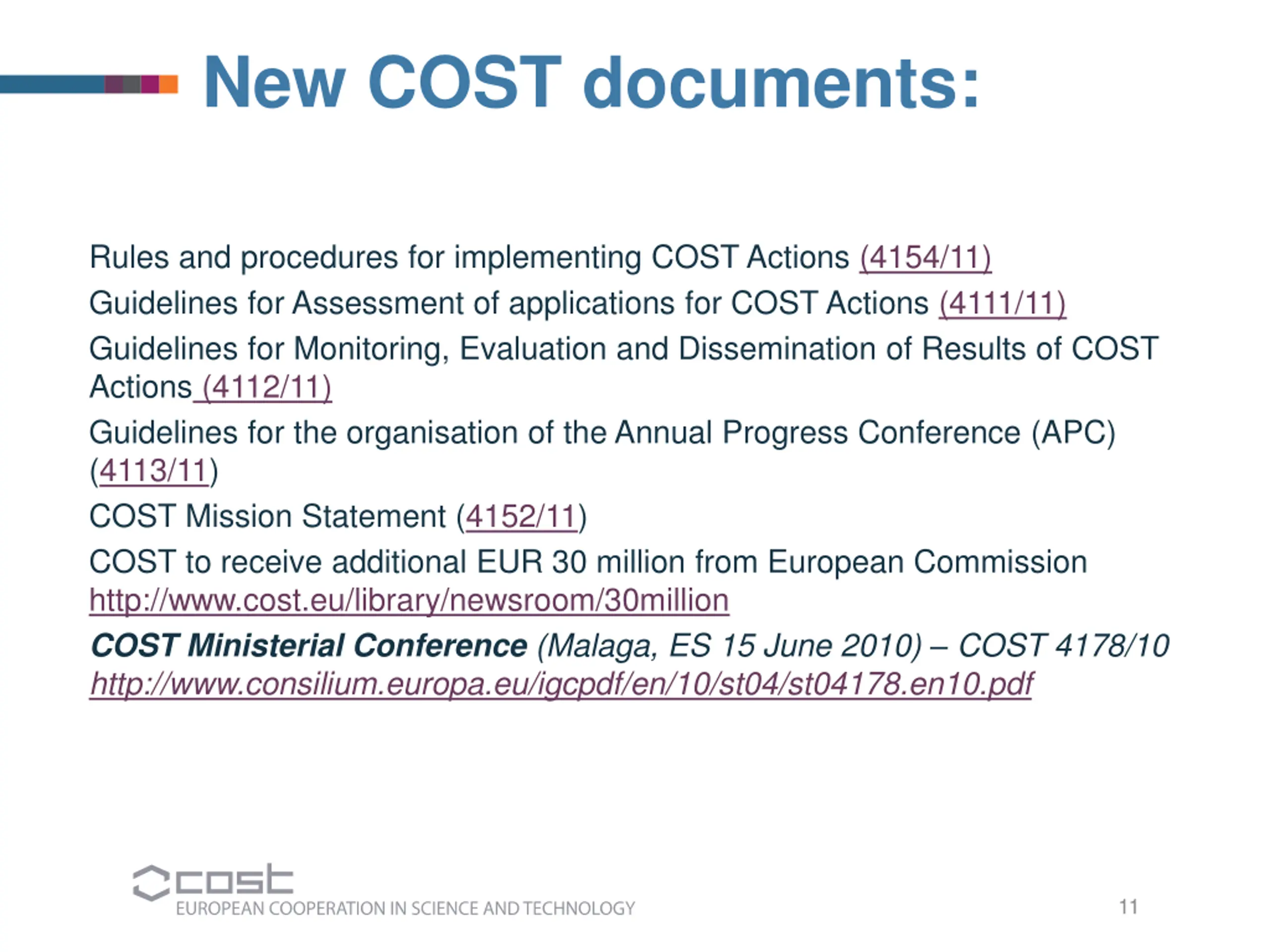 New COST documents:

Rules and procedures for implementing COST Actions (4154/11)

Guidelines for Assessment of applications for COST Actions (4111/11)

Guidelines for Monitoring, Evaluation and Dissemination of Results of COST Actions (4112/11)

Guidelines for the organisation of the Annual Progress Conference (APC) (4113/11)

COST Mission Statement (4152/11)

COST to receive additional EUR 30 million from European Commission http://www.cost.eu/library/newsroom/30million

COST Ministerial Conference (Malaga, ES 15 June 2010) – COST 4178/10 http://www.consilium.europa.eu/igcpdf/en/10/st04/st04178.en10.pdf

cost
EUROPEAN COOPERATION IN SCIENCE AND TECHNOLOGY

11